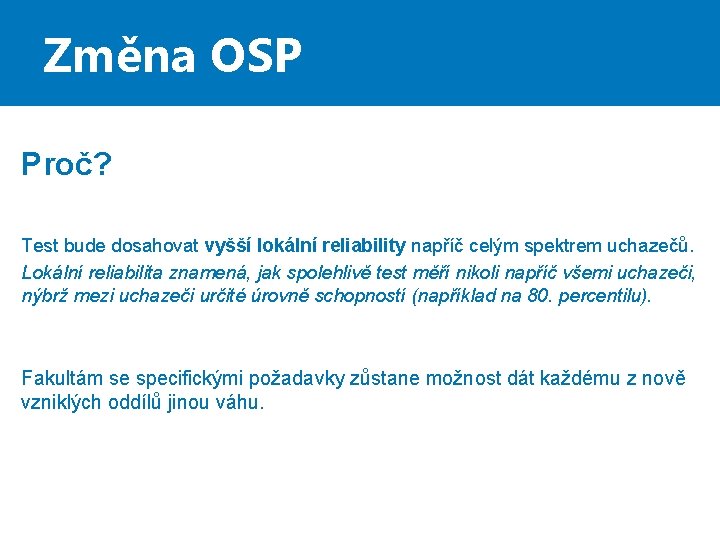 Změna OSP

Proč?

Test bude dosahovat vyšší lokální reliability napříč celým spektrem uchazečů. Lokální reliabilita znamená, jak spolehlivě test měří nikoli napříč všemi uchazeči, nýbrž mezi uchazeči určité úrovně schopností (například na 80. percentilu).

Fakultám se specifickými požadavky zůstane možnost dát každému z nově vzniklých oddílů jinou váhu.